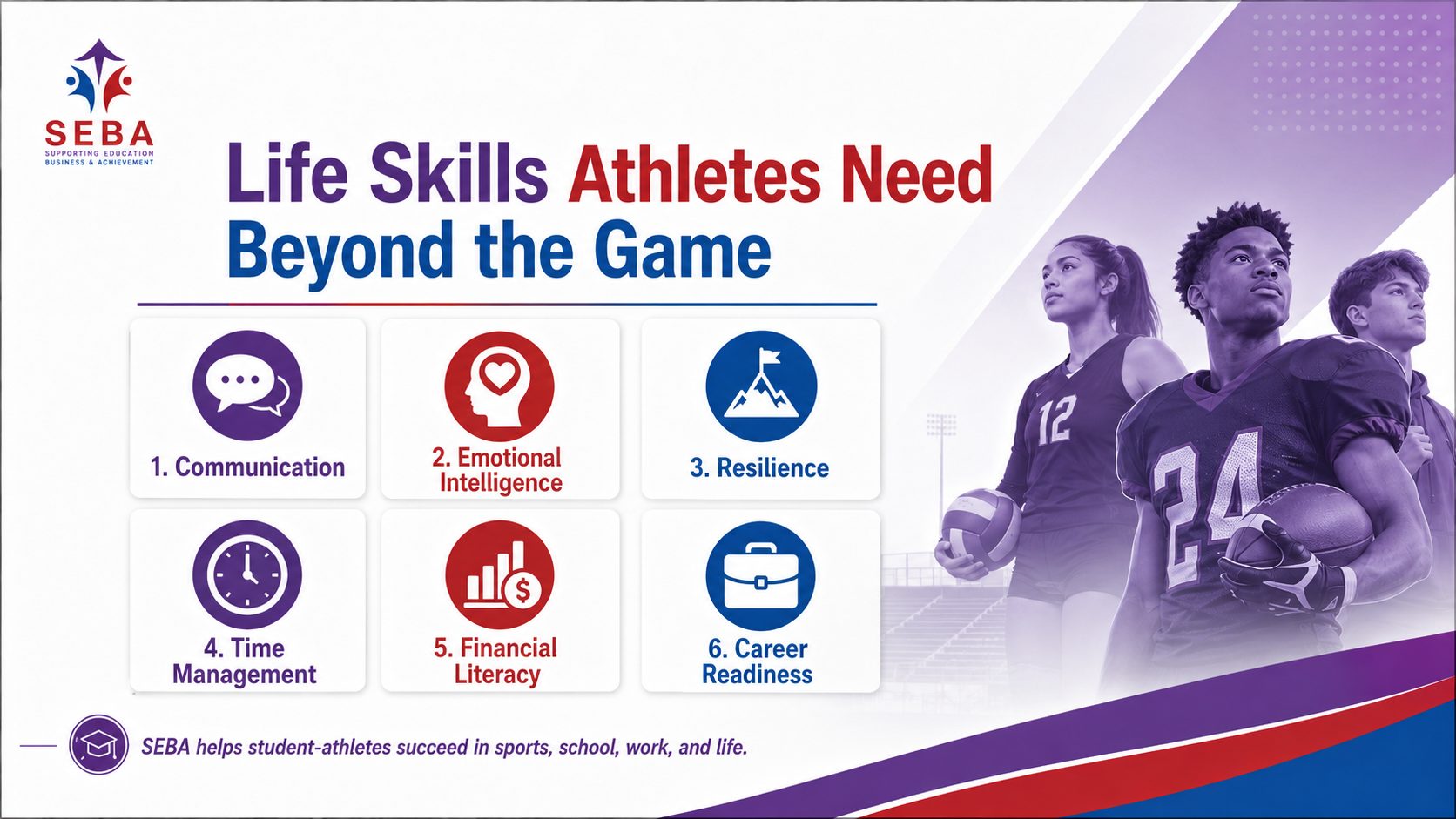 SEBA
SUPPORTING EDUCATION
BUSINESS & ACHIEVEMENT

Life Skills Athletes Need Beyond the Game

1. Communication

2. Emotional Intelligence

3. Resilience

4. Time Management

5. Financial Literacy

6. Career Readiness

12

24

SEBA helps student-athletes succeed in sports, school, work, and life.